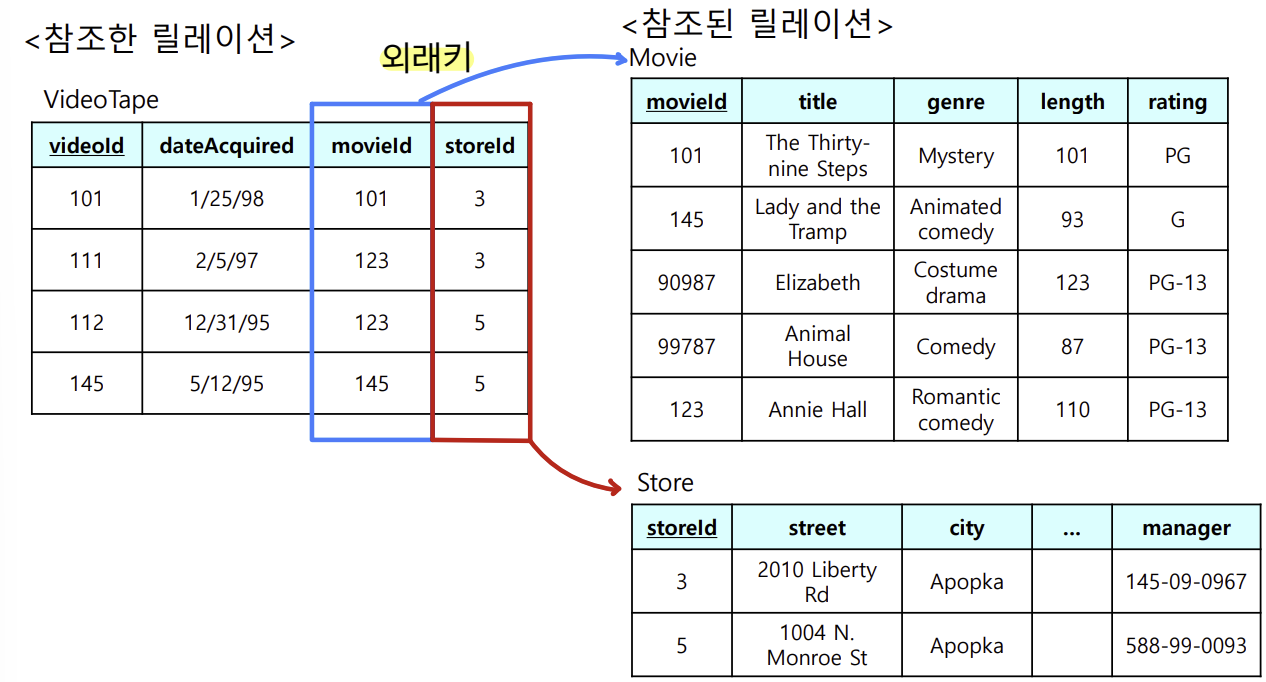 <참조한 릴레이션>

외래키

VideoTape

| videoId | dateAcquired | movieId | storeId |
|---|---|---|---|
| 101 | 1/25/98 | 101 | 3 |
| 111 | 2/5/97 | 123 | 3 |
| 112 | 12/31/95 | 123 | 5 |
| 145 | 5/12/95 | 145 | 5 |

<참조된 릴레이션>

Movie

| movieId | title | genre | length | rating |
|---|---|---|---|---|
| 101 | The Thirty-nine Steps | Mystery | 101 | PG |
| 145 | Lady and the Tramp | Animated comedy | 93 | G |
| 90987 | Elizabeth | Costume drama | 123 | PG-13 |
| 99787 | Animal House | Comedy | 87 | PG-13 |
| 123 | Annie Hall | Romantic comedy | 110 | PG-13 |

Store

| storeId | street | city | ... | manager |
|---|---|---|---|---|
| 3 | 2010 Liberty Rd | Apopka | | 145-09-0967 |
| 5 | 1004 N. Monroe St | Apopka | | 588-99-0093 |